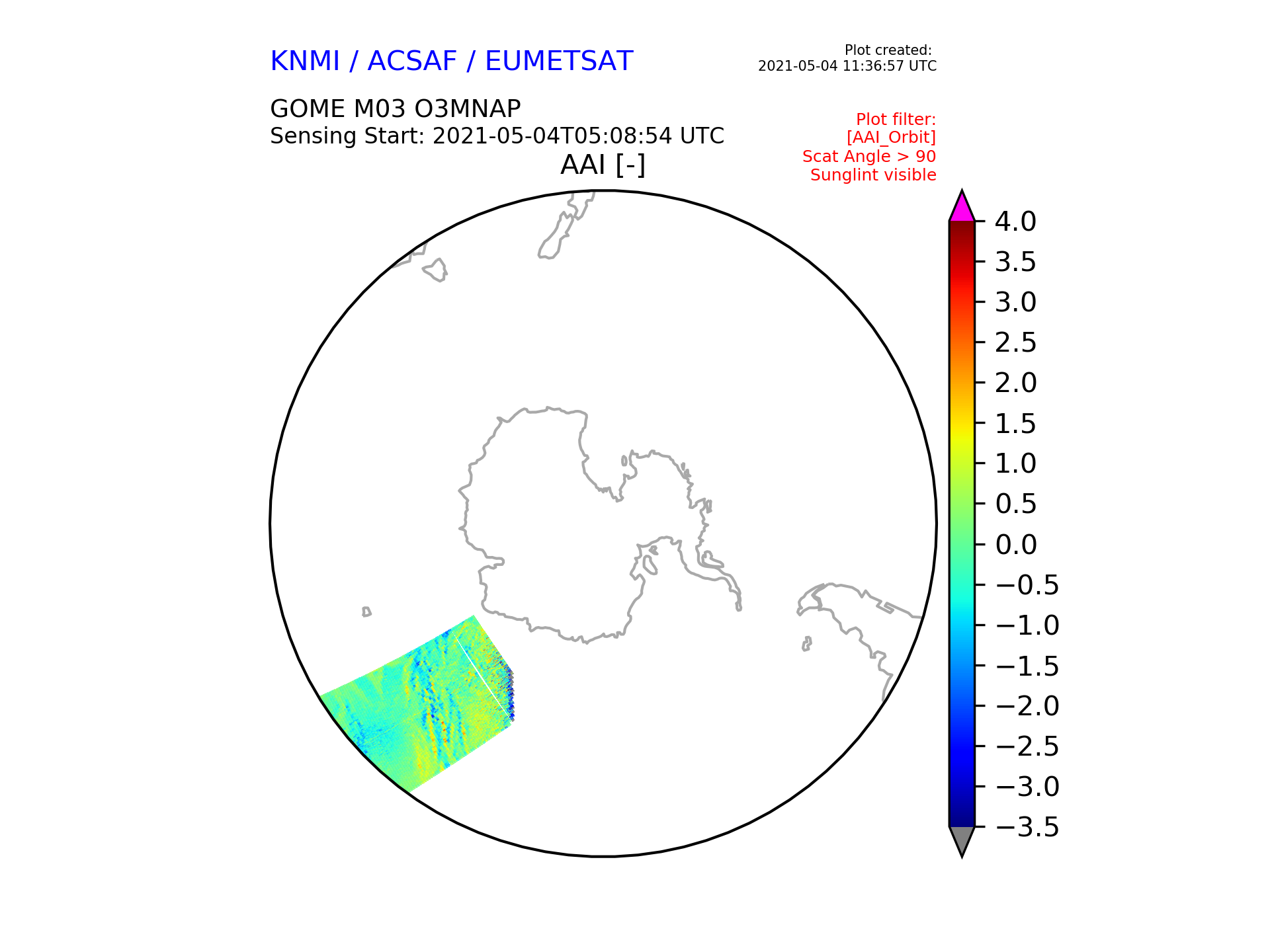 KNMI / ACSAF / EUMETSAT

Plot created:
2021-05-04 11:36:57 UTC

GOME M03 O3MNAP
Sensing Start: 2021-05-04T05:08:54 UTC

Plot filter:
[AAI_Orbit]
Scat Angle > 90
Sunglint visible

AAI [-]

4.0
3.5
3.0
2.5
2.0
1.5
1.0
0.5
0.0
−0.5
−1.0
−1.5
−2.0
−2.5
−3.0
−3.5